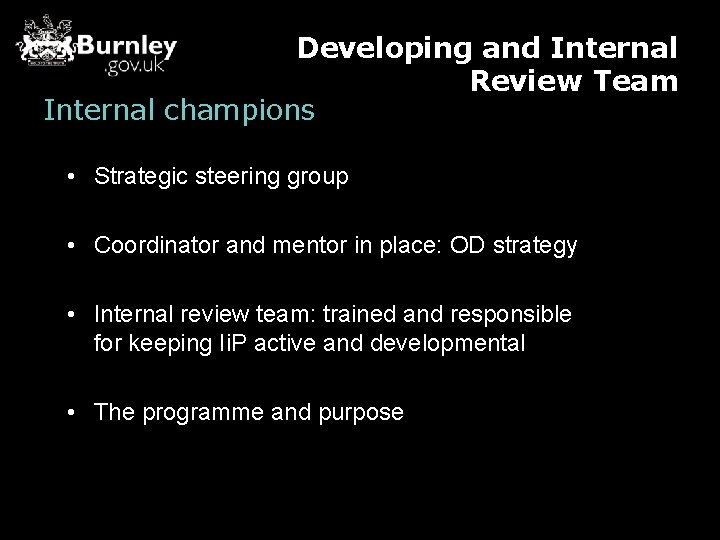 Burnley .gov.uk

Developing and Internal Review Team

Internal champions

• Strategic steering group

• Coordinator and mentor in place: OD strategy

• Internal review team: trained and responsible for keeping IiP active and developmental

• The programme and purpose